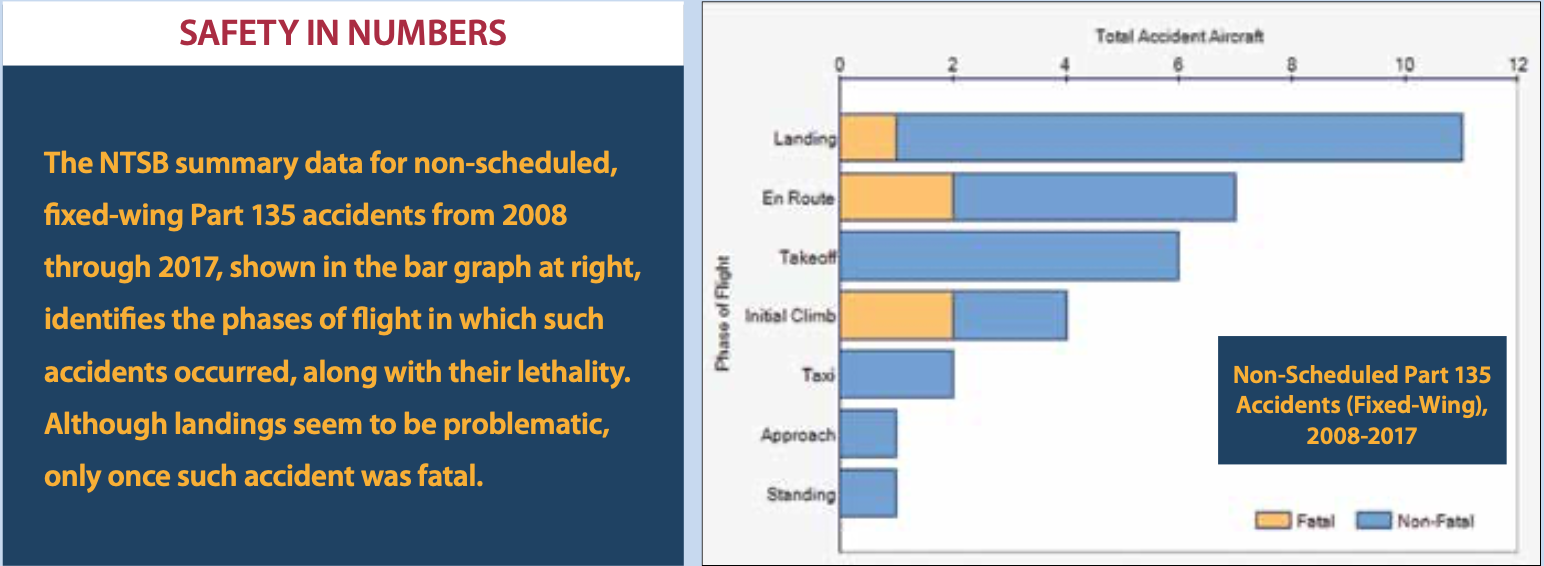 SAFETY IN NUMBERS

The NTSB summary data for non-scheduled, fixed-wing Part 135 accidents from 2008 through 2017, shown in the bar graph at right, identifies the phases of flight in which such accidents occurred, along with their lethality. Although landings seem to be problematic, only once such accident was fatal.

Total Accident Aircraft

0 2 4 6 8 10 12

Phase of Flight

Landing
En Route
Takeoff
Initial Climb
Taxi
Approach
Standing

Non-Scheduled Part 135 Accidents (Fixed-Wing), 2008-2017

Fatal Non-Fatal